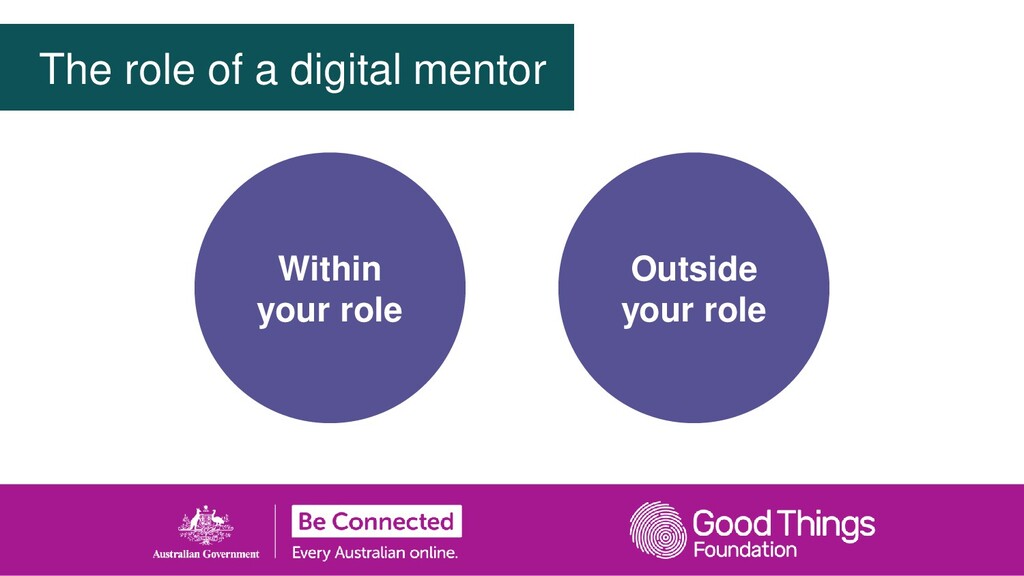 The role of a digital mentor

Within your role

Outside your role

Australian Government

Be Connected

Every Australian online.

Good Things Foundation